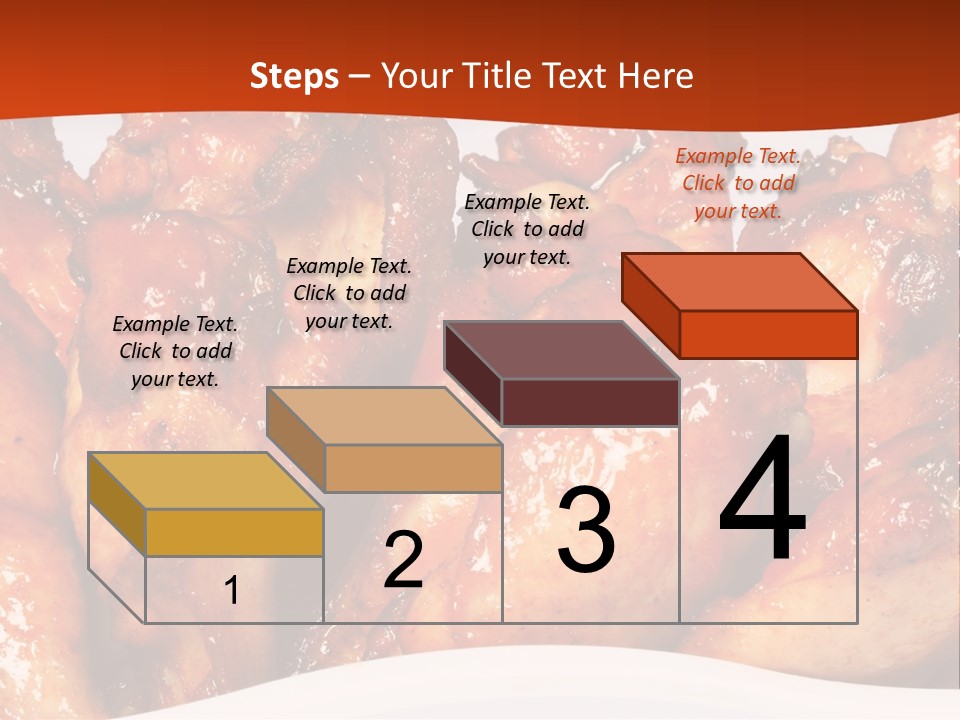 Steps – Your Title Text Here

Example Text. Click to add your text.

Example Text. Click to add your text.

Example Text. Click to add your text.

Example Text. Click to add your text.

1

2

3

4